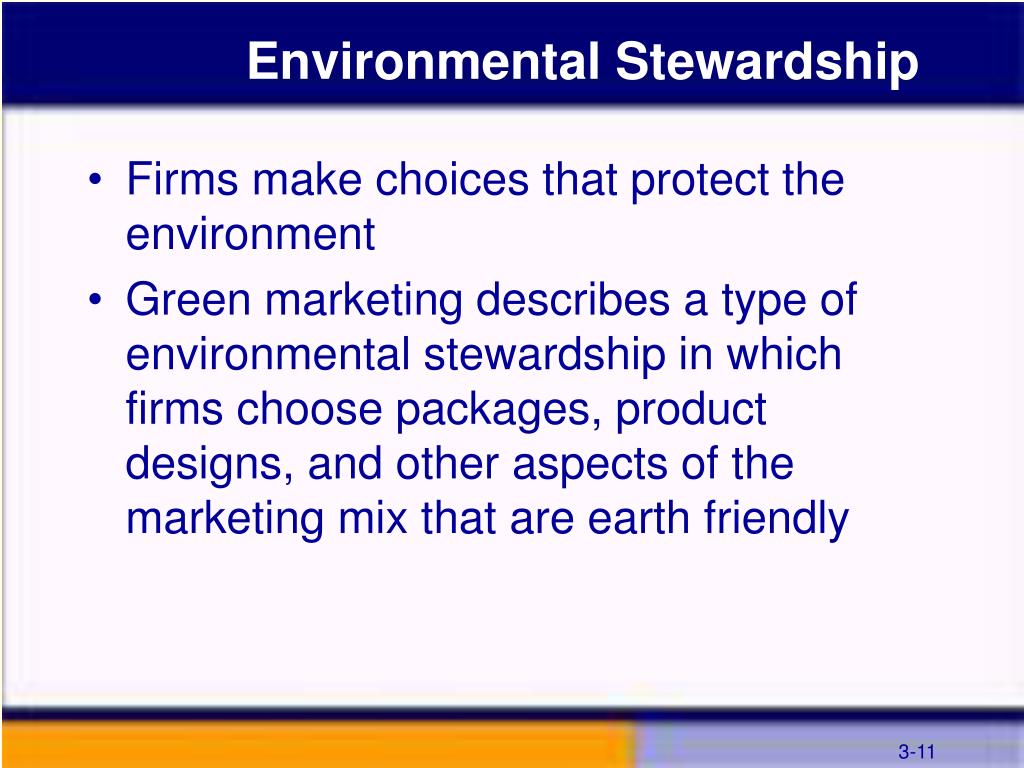 Environmental Stewardship

• Firms make choices that protect the environment

• Green marketing describes a type of environmental stewardship in which firms choose packages, product designs, and other aspects of the marketing mix that are earth friendly

3-11